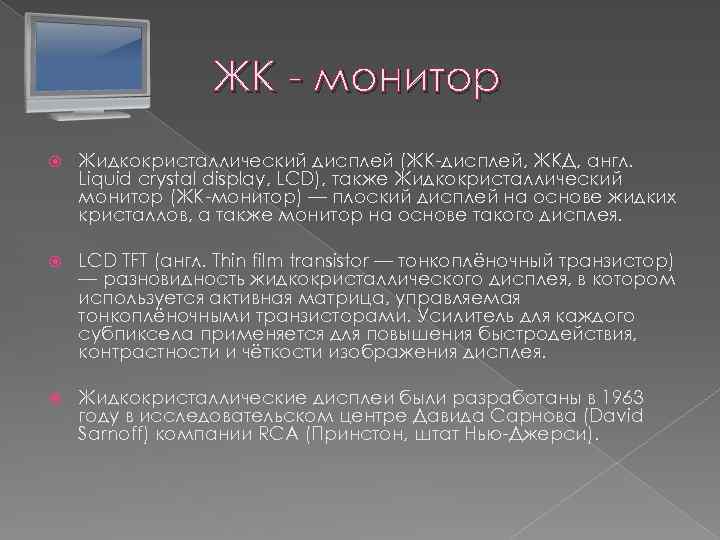 ЖК - монитор

Жидкокристаллический дисплей (ЖК-дисплей, ЖКД, англ. Liquid crystal display, LCD), также Жидкокристаллический монитор (ЖК-монитор) — плоский дисплей на основе жидких кристаллов, а также монитор на основе такого дисплея.

LCD TFT (англ. Thin film transistor — тонкоплёночный транзистор) — разновидность жидкокристаллического дисплея, в котором используется активная матрица, управляемая тонкоплёночными транзисторами. Усилитель для каждого субпиксела применяется для повышения быстродействия, контрастности и чёткости изображения дисплея.

Жидкокристаллические дисплеи были разработаны в 1963 году в исследовательском центре Давида Сарнова (David Sarnoff) компании RCA (Принстон, штат Нью-Джерси).